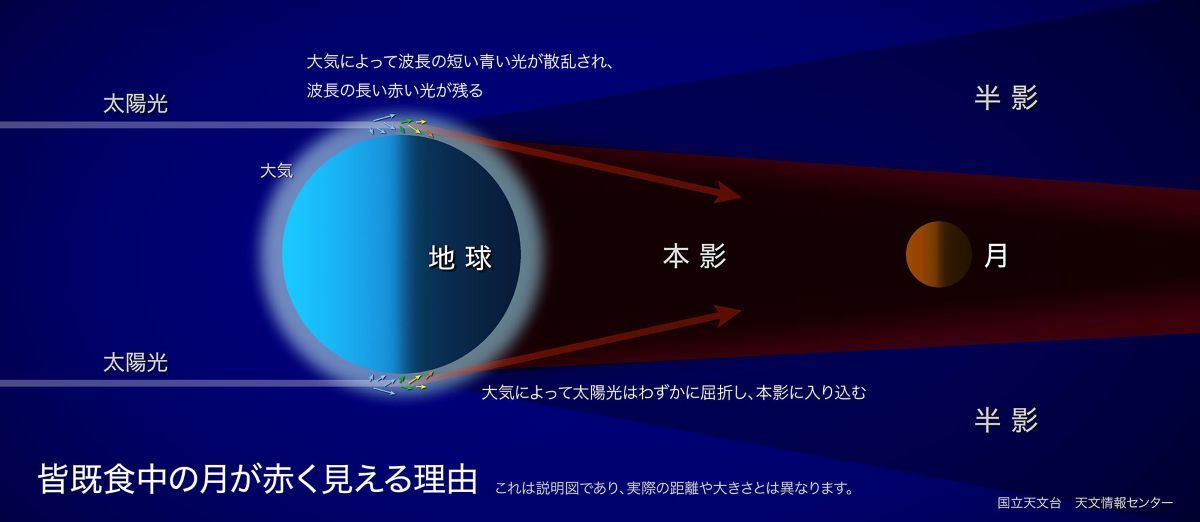 大気によって波長の短い青い光が散乱され、
波長の長い赤い光が残る

太陽光

半影

大気

地球

本影

月

太陽光

大気によって太陽光はわずかに屈折し、本影に入り込む

半影

皆既食中の月が赤く見える理由

これは説明図であり、実際の距離や大きさとは異なります。

国立天文台　天文情報センター